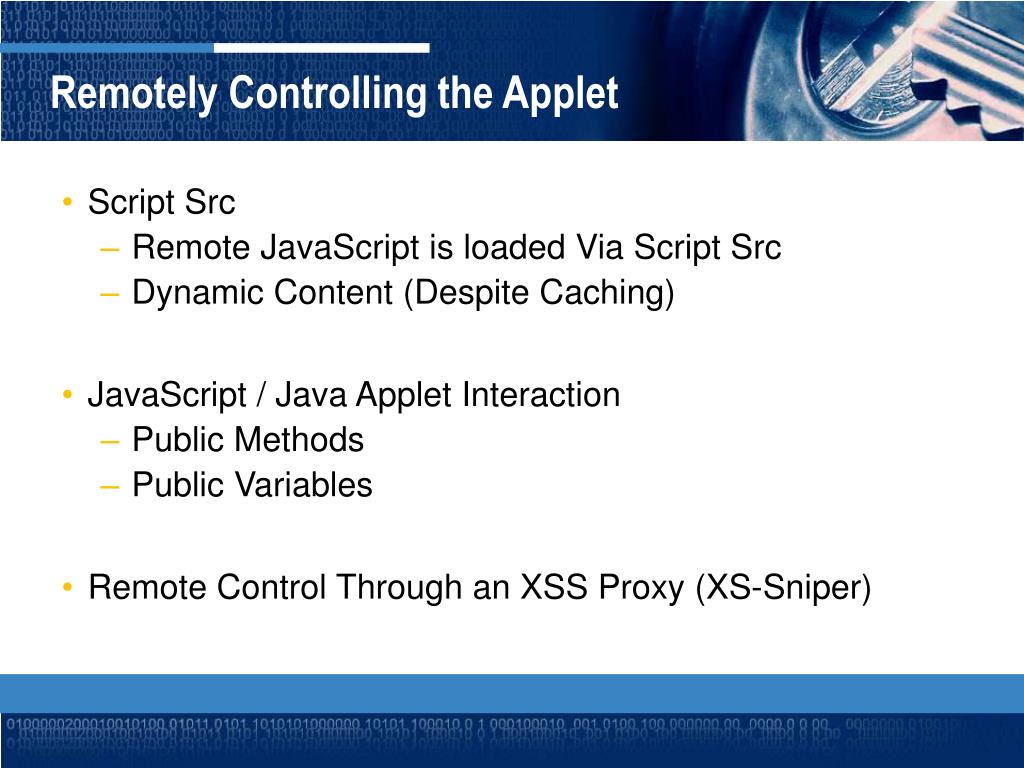 Remotely Controlling the Applet

• Script Src
– Remote JavaScript is loaded Via Script Src
– Dynamic Content (Despite Caching)

• JavaScript / Java Applet Interaction
– Public Methods
– Public Variables

• Remote Control Through an XSS Proxy (XS-Sniper)